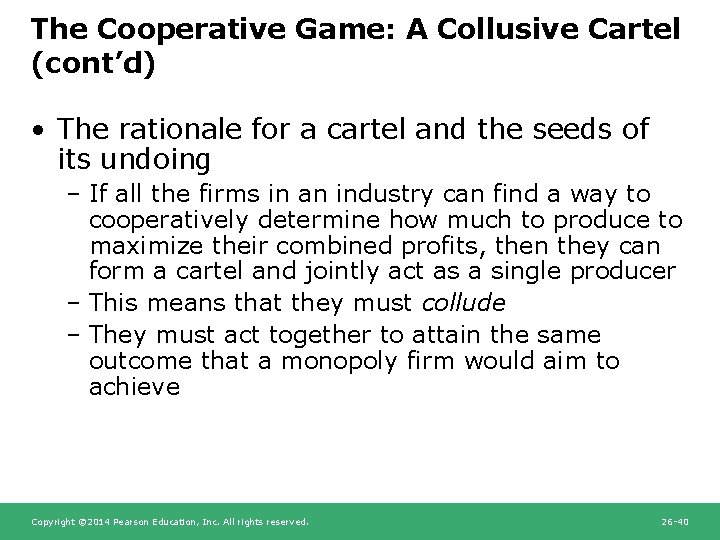 The Cooperative Game: A Collusive Cartel (cont'd)

• The rationale for a cartel and the seeds of its undoing

- If all the firms in an industry can find a way to cooperatively determine how much to produce to maximize their combined profits, then they can form a cartel and jointly act as a single producer
- This means that they must collude
- They must act together to attain the same outcome that a monopoly firm would aim to achieve

Copyright ©2014 Pearson Education, Inc. All rights reserved.

26-40